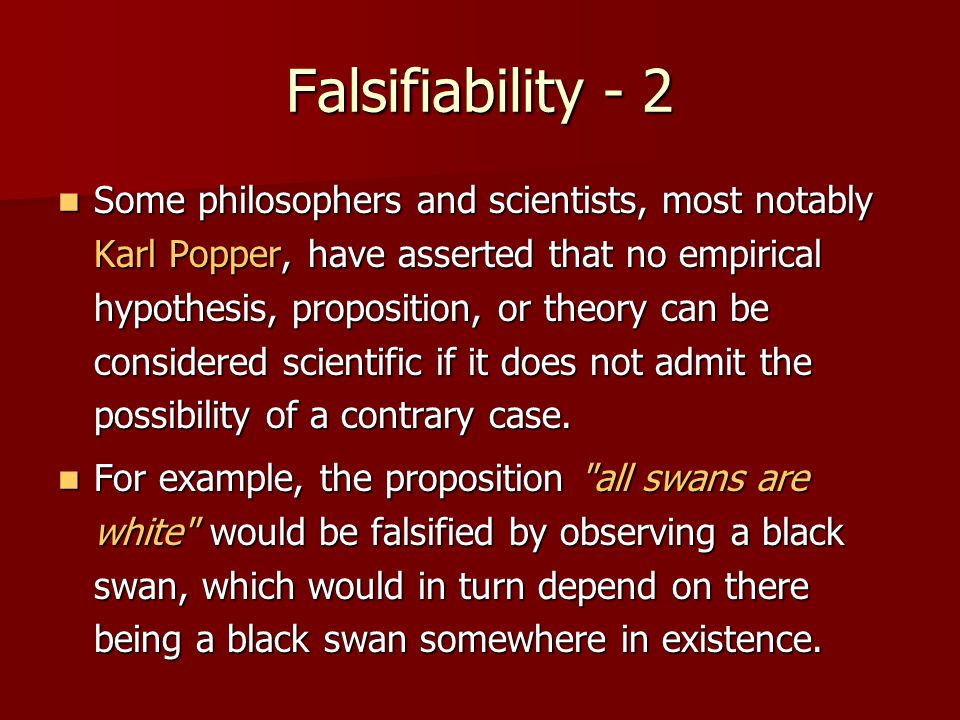 Falsifiability - 2

Some philosophers and scientists, most notably Karl Popper, have asserted that no empirical hypothesis, proposition, or theory can be considered scientific if it does not admit the possibility of a contrary case.

For example, the proposition "all swans are white" would be falsified by observing a black swan, which would in turn depend on there being a black swan somewhere in existence.